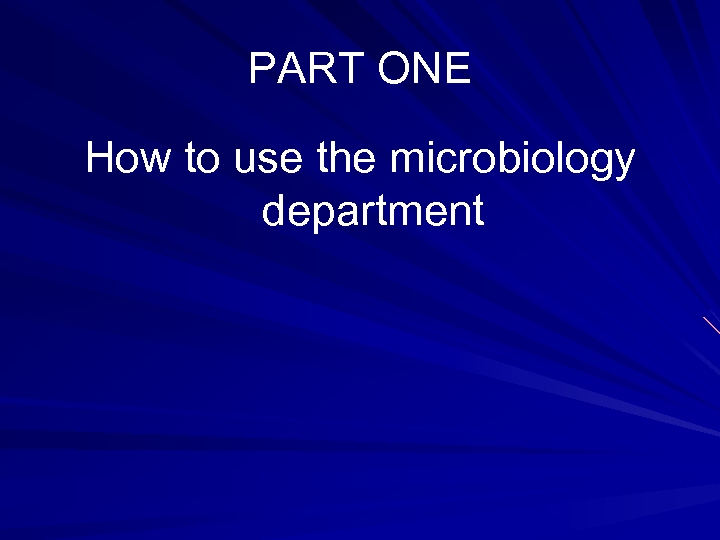 PART ONE

How to use the microbiology department